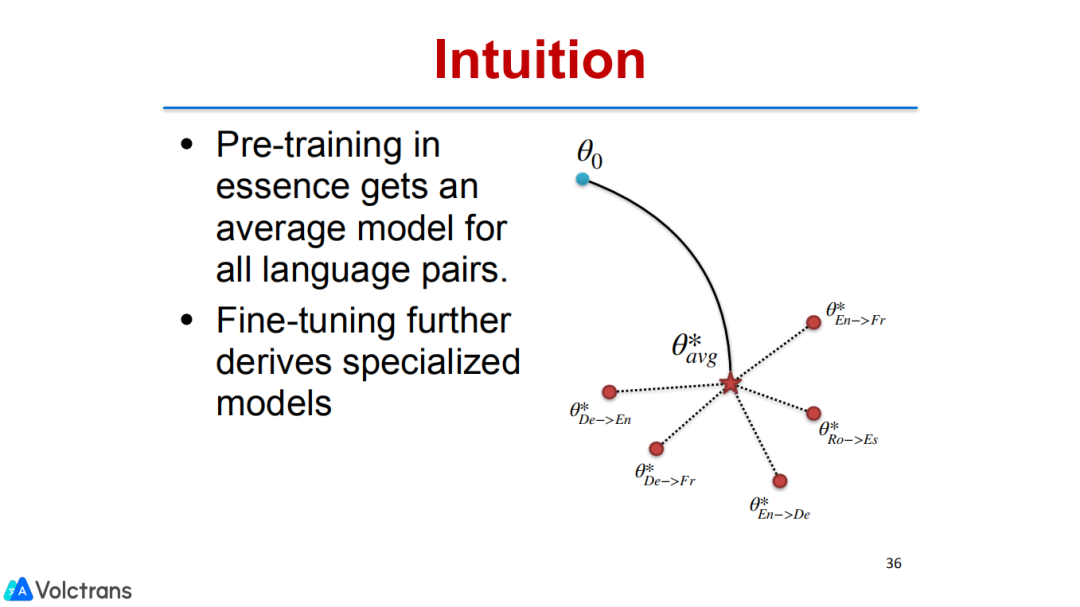 Intuition

• Pre-training in essence gets an average model for all language pairs.
• Fine-tuning further derives specialized models

$\theta_0$

$\theta^*_{avg}$

$\theta^*_{En->Fr}$

$\theta^*_{De->En}$

$\theta^*_{Ro->Es}$

$\theta^*_{De->Fr}$

$\theta^*_{En->De}$

36

Volctrans